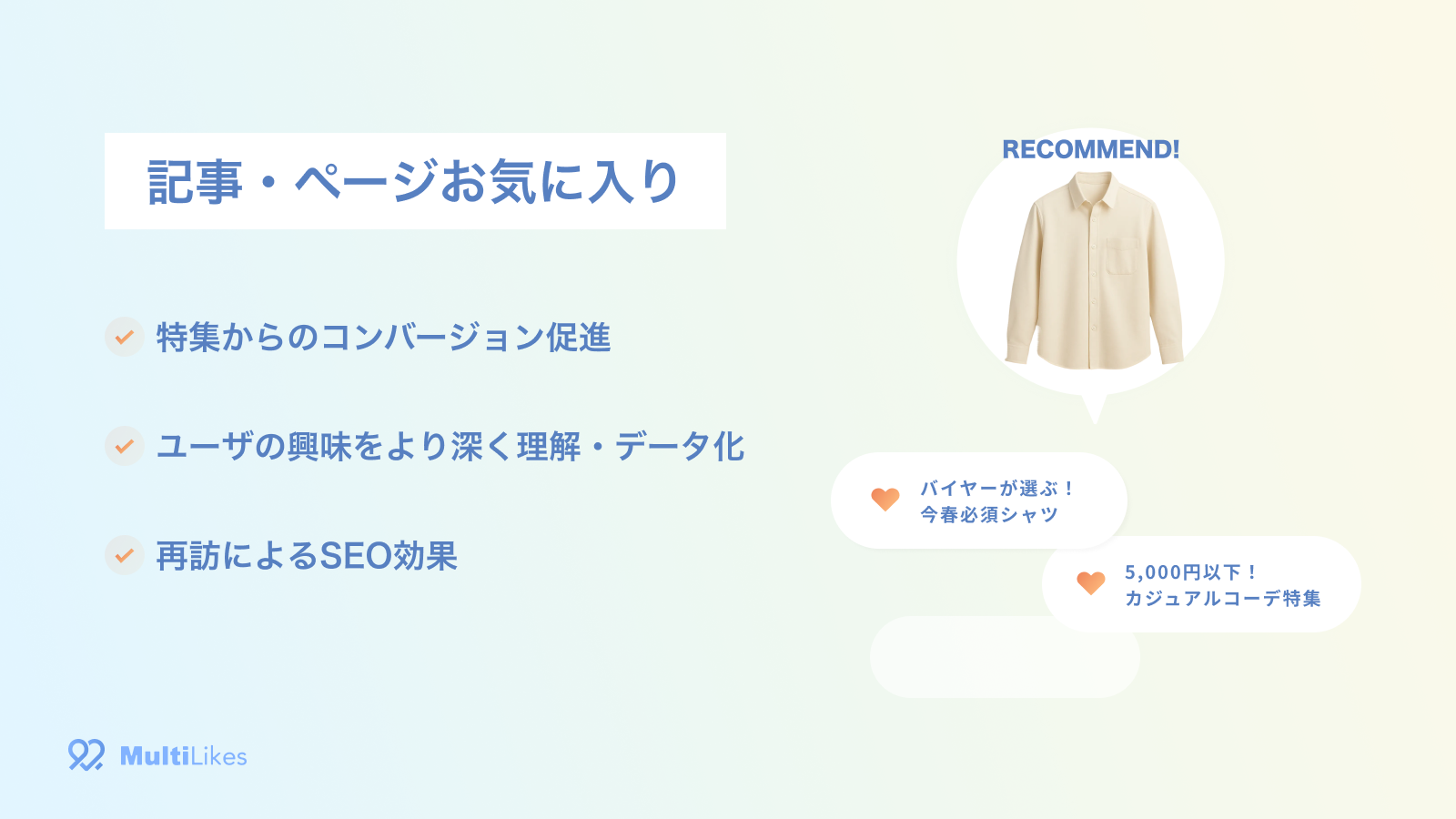 記事・ページお気に入り

特集からのコンバージョン促進

ユーザの興味をより深く理解・データ化

再訪によるSEO効果

RECOMMEND!

バイヤーが選ぶ！
今春必須シャツ

5,000円以下！
カジュアルコーデ特集

MultiLikes